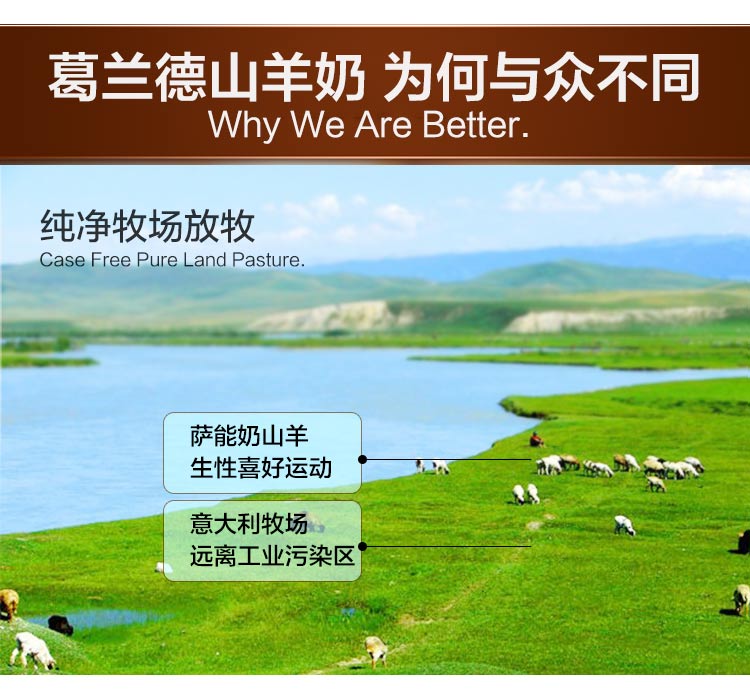 葛兰德山羊奶 为何与众不同
Why We Are Better.

纯净牧场放牧
Case Free Pure Land Pasture.

萨能奶山羊
生性喜好运动

意大利牧场
远离工业污染区